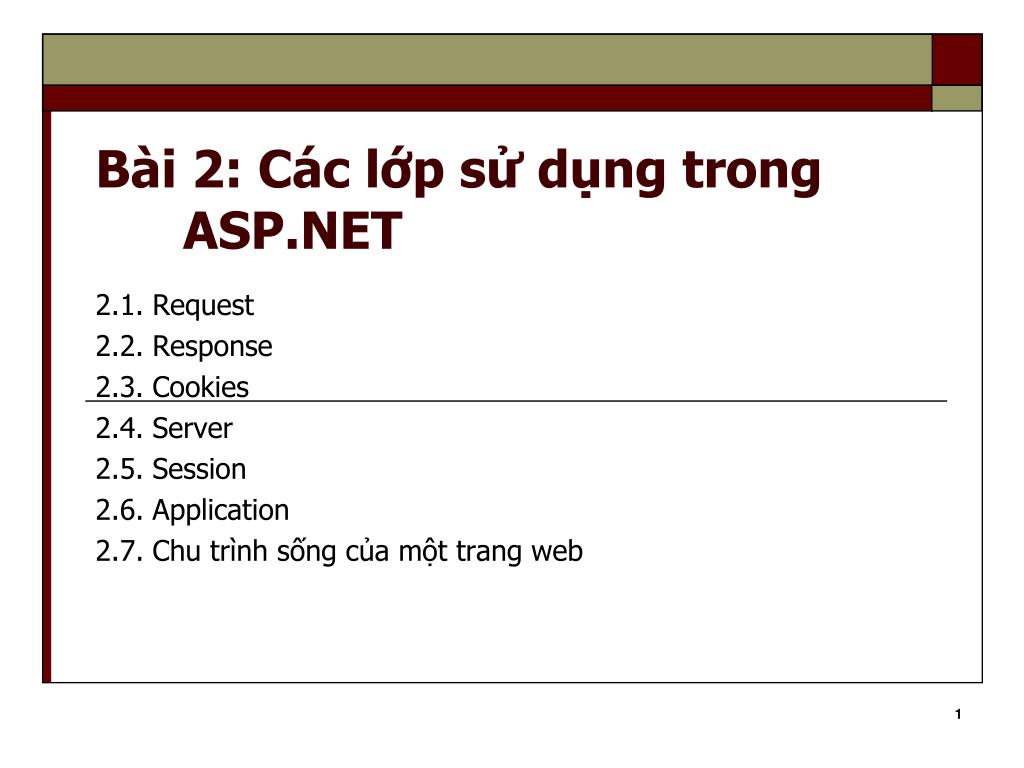 Bài 2: Các lớp sử dụng trong ASP.NET

2.1. Request
2.2. Response
2.3. Cookies
2.4. Server
2.5. Session
2.6. Application
2.7. Chu trình sống của một trang web

1